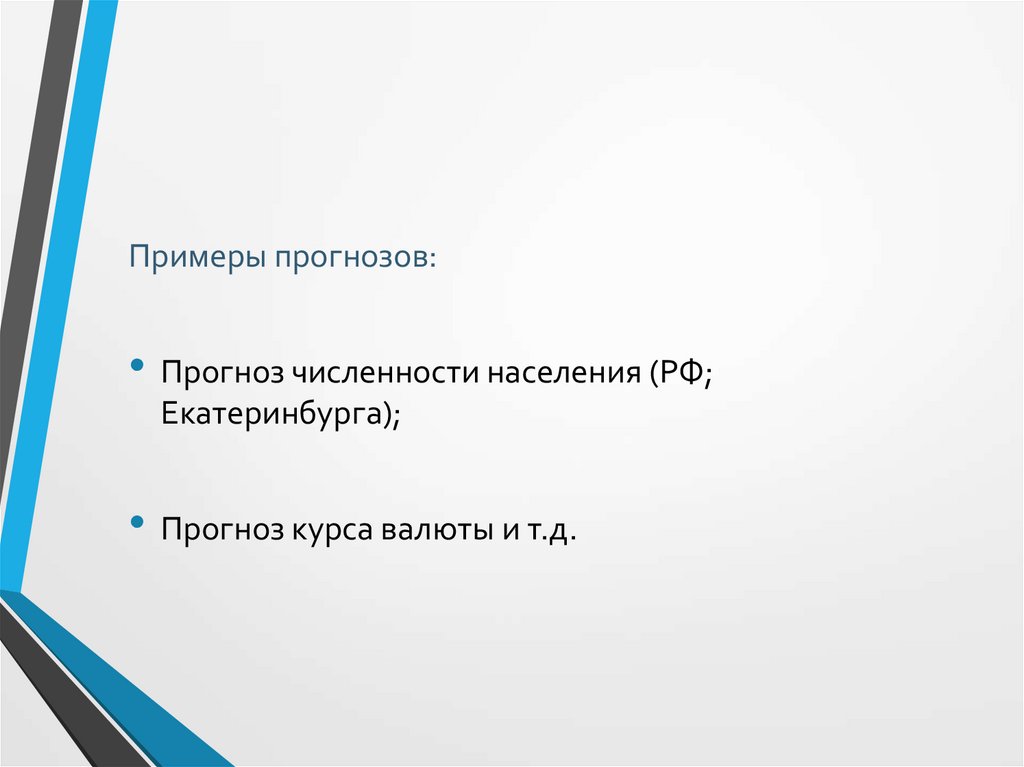 Примеры прогнозов:

• Прогноз численности населения (РФ; Екатеринбурга);

• Прогноз курса валюты и т.д.